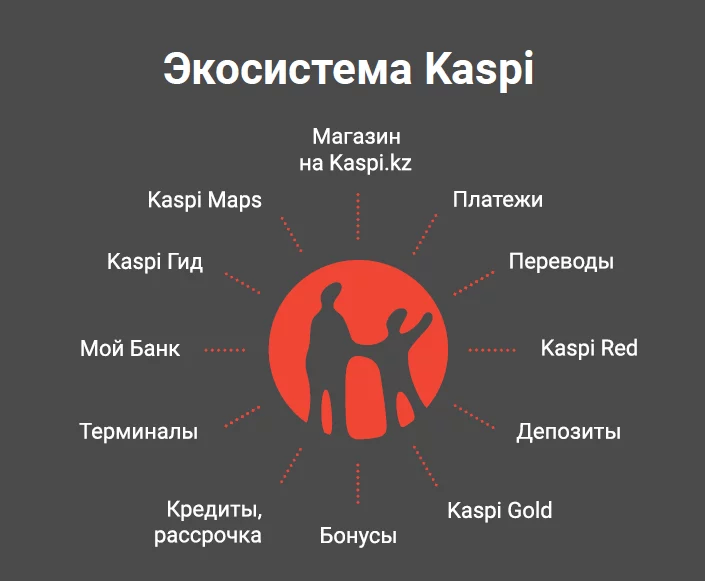 Экосистема Kaspi

Магазин на Kaspi.kz

Платежи

Переводы

Kaspi Red

Депозиты

Kaspi Gold

Бонусы

Кредиты, рассрочка

Терминалы

Мой Банк

Kaspi Гид

Kaspi Maps